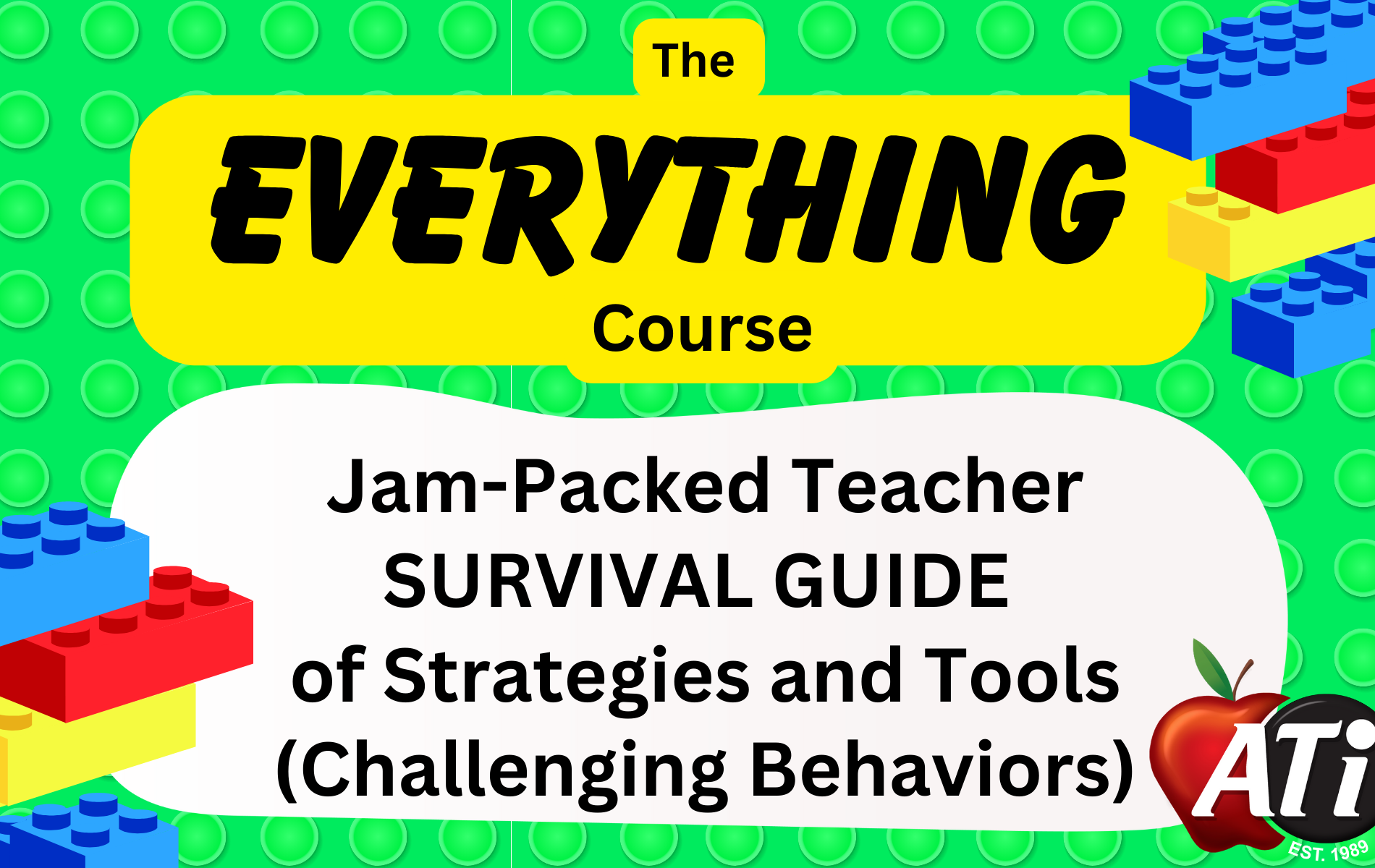 The
EVERYTHING
Course

Jam-Packed Teacher SURVIVAL GUIDE of Strategies and Tools (Challenging Behaviors)

ATi
EST. 1989